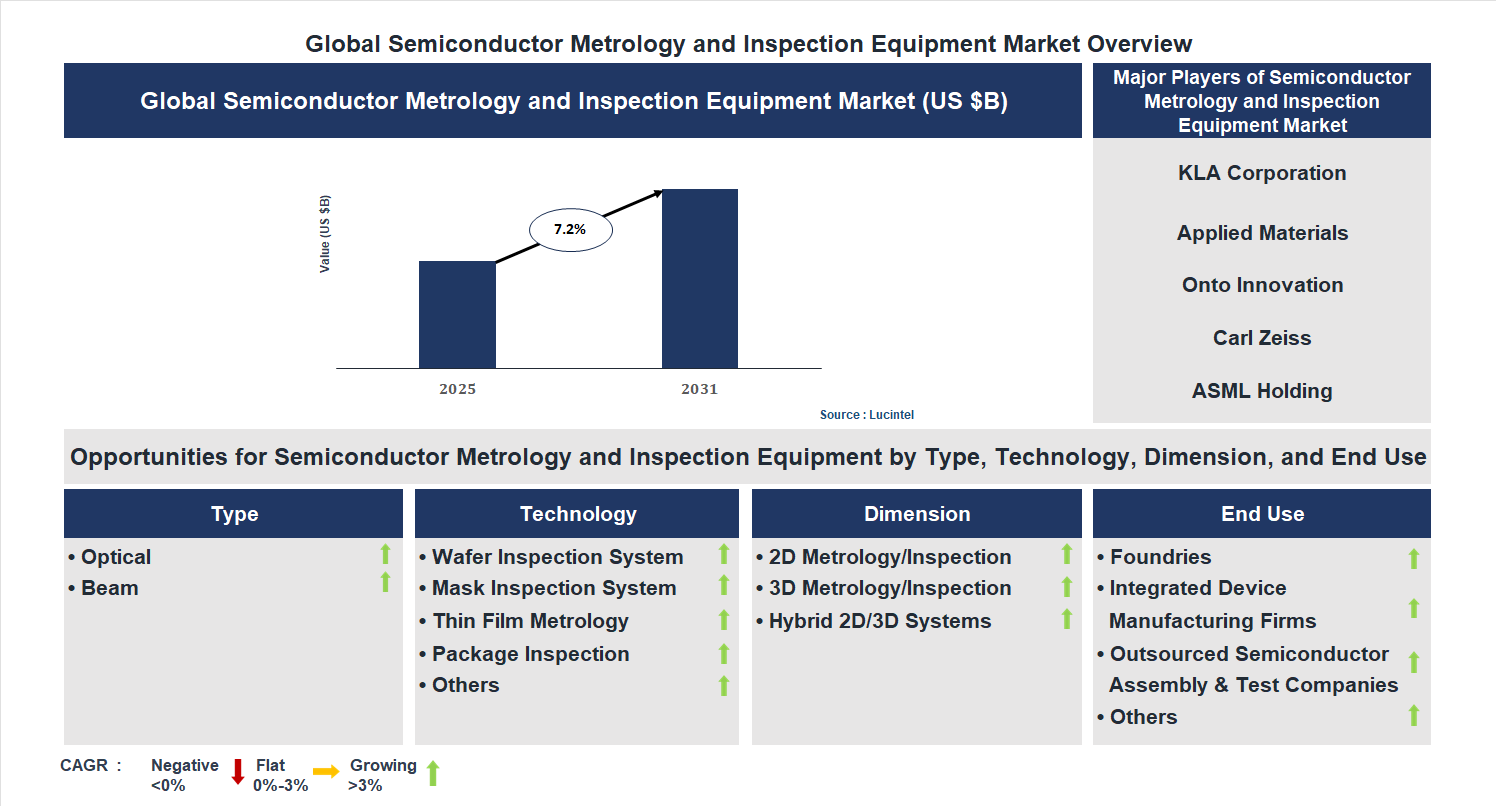 Global Semiconductor Metrology and Inspection Equipment Market Overview

Global Semiconductor Metrology and Inspection Equipment Market (US $B)

Value (US $B)

7.2%

2025

2031

Source : Lucintel

Major Players of Semiconductor Metrology and Inspection Equipment Market

KLA Corporation

Applied Materials

Onto Innovation

Carl Zeiss

ASML Holding

Opportunities for Semiconductor Metrology and Inspection Equipment by Type, Technology, Dimension, and End Use

Type

• Optical
• Beam

Technology

• Wafer Inspection System
• Mask Inspection System
• Thin Film Metrology
• Package Inspection
• Others

Dimension

• 2D Metrology/Inspection
• 3D Metrology/Inspection
• Hybrid 2D/3D Systems

End Use

• Foundries
• Integrated Device Manufacturing Firms
• Outsourced Semiconductor Assembly & Test Companies
• Others

CAGR : Negative <0% Flat 0%-3% Growing >3%